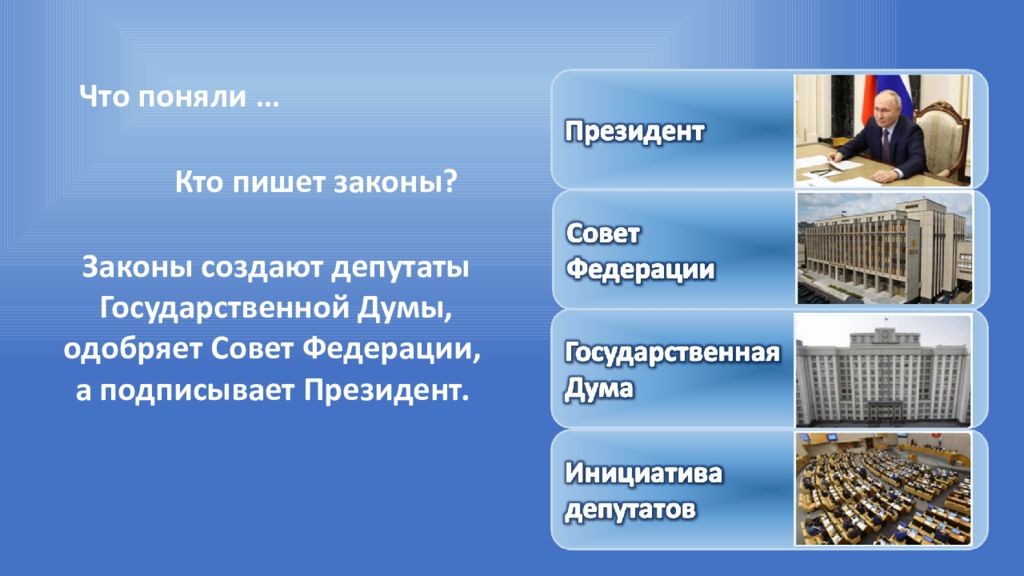 Что поняли …

Кто пишет законы?

Законы создают депутаты Государственной Думы, одобряет Совет Федерации, а подписывает Президент.

Президент

Совет Федерации

Государственная Дума

Инициатива депутатов